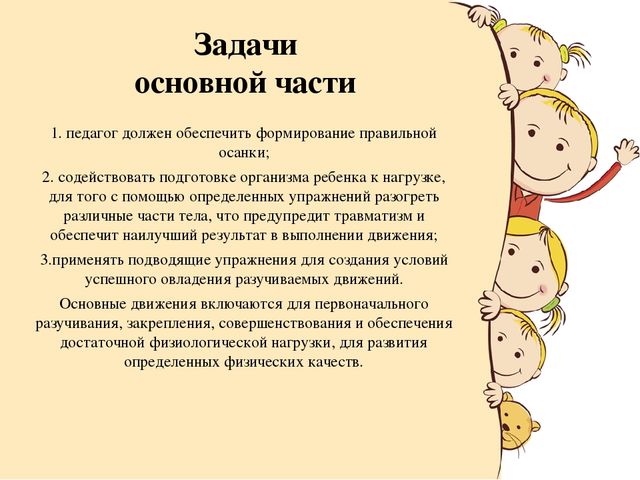 Задачи
основной части

1. педагог должен обеспечить формирование правильной осанки;

2. содействовать подготовке организма ребенка к нагрузке, для того с помощью определенных упражнений разогреть различные части тела, что предупредит травматизм и обеспечит наилучший результат в выполнении движения;

3.применять подводящие упражнения для создания условий успешного овладения разучиваемых движений.

Основные движения включаются для первоначального разучивания, закрепления, совершенствования и обеспечения достаточной физиологической нагрузки, для развития определенных физических качеств.